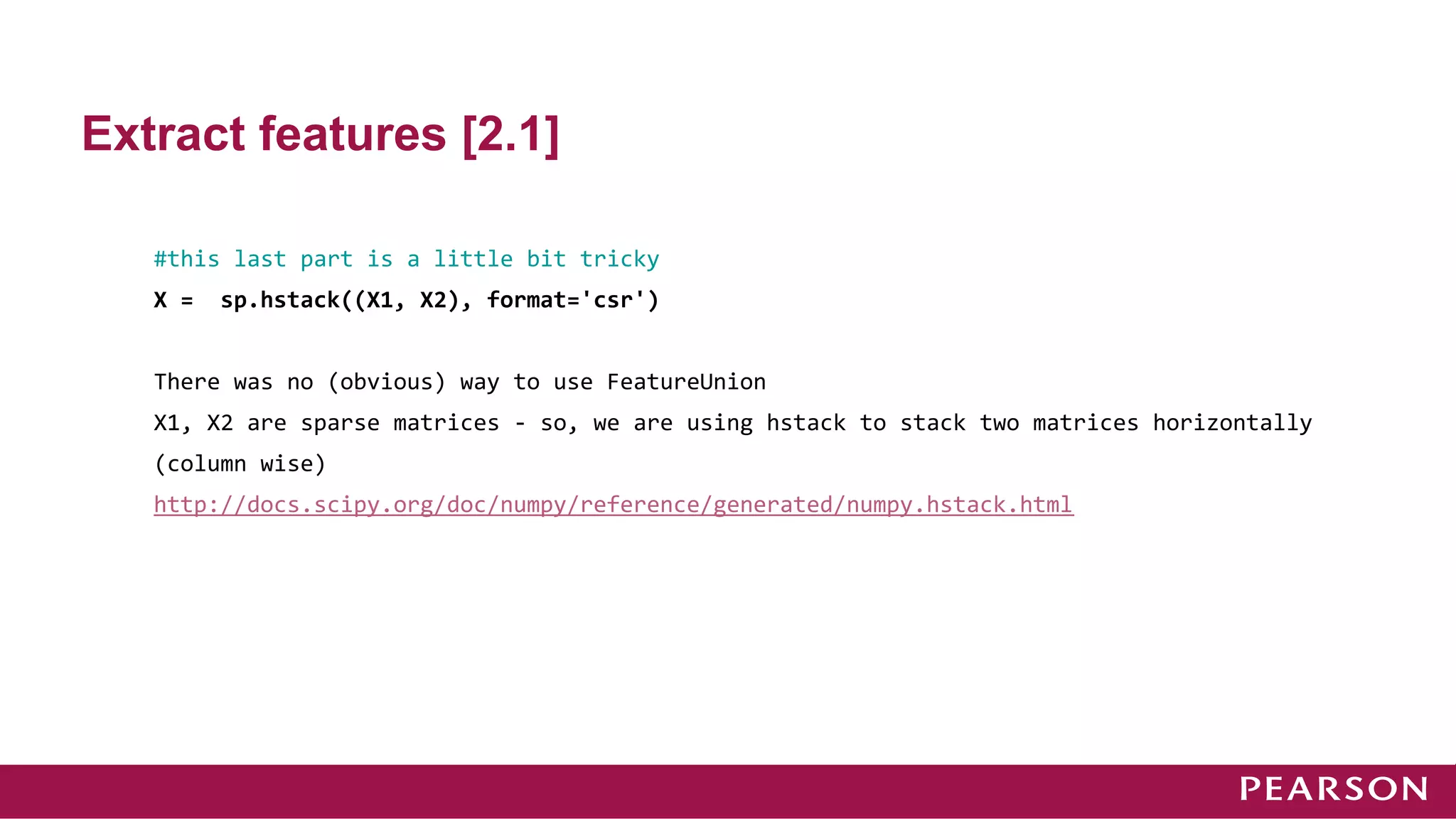 Extract features [2.1]

#this last part is a little bit tricky
X =  sp.hstack((X1, X2), format='csr')

There was no (obvious) way to use FeatureUnion
X1, X2 are sparse matrices - so, we are using hstack to stack two matrices horizontally (column wise)
http://docs.scipy.org/doc/numpy/reference/generated/numpy.hstack.html

PEARSON